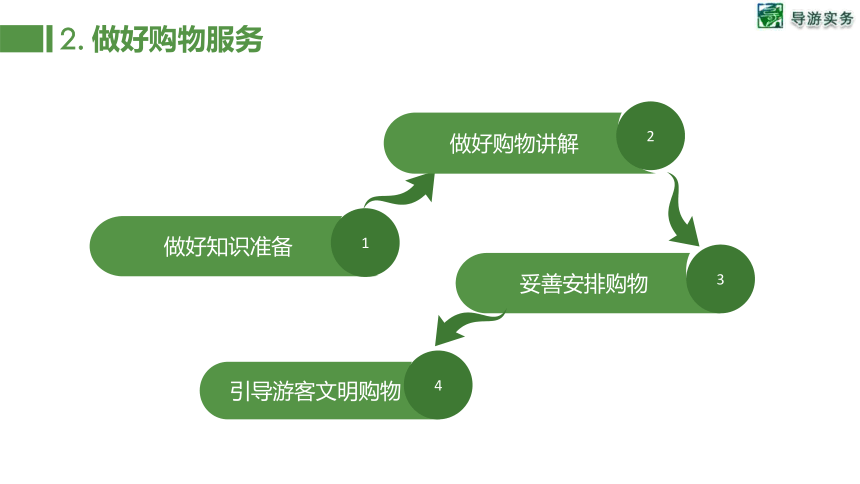 2. 做好购物服务

导游实务

做好知识准备
1

做好购物讲解
2

妥善安排购物
3

引导游客文明购物
4